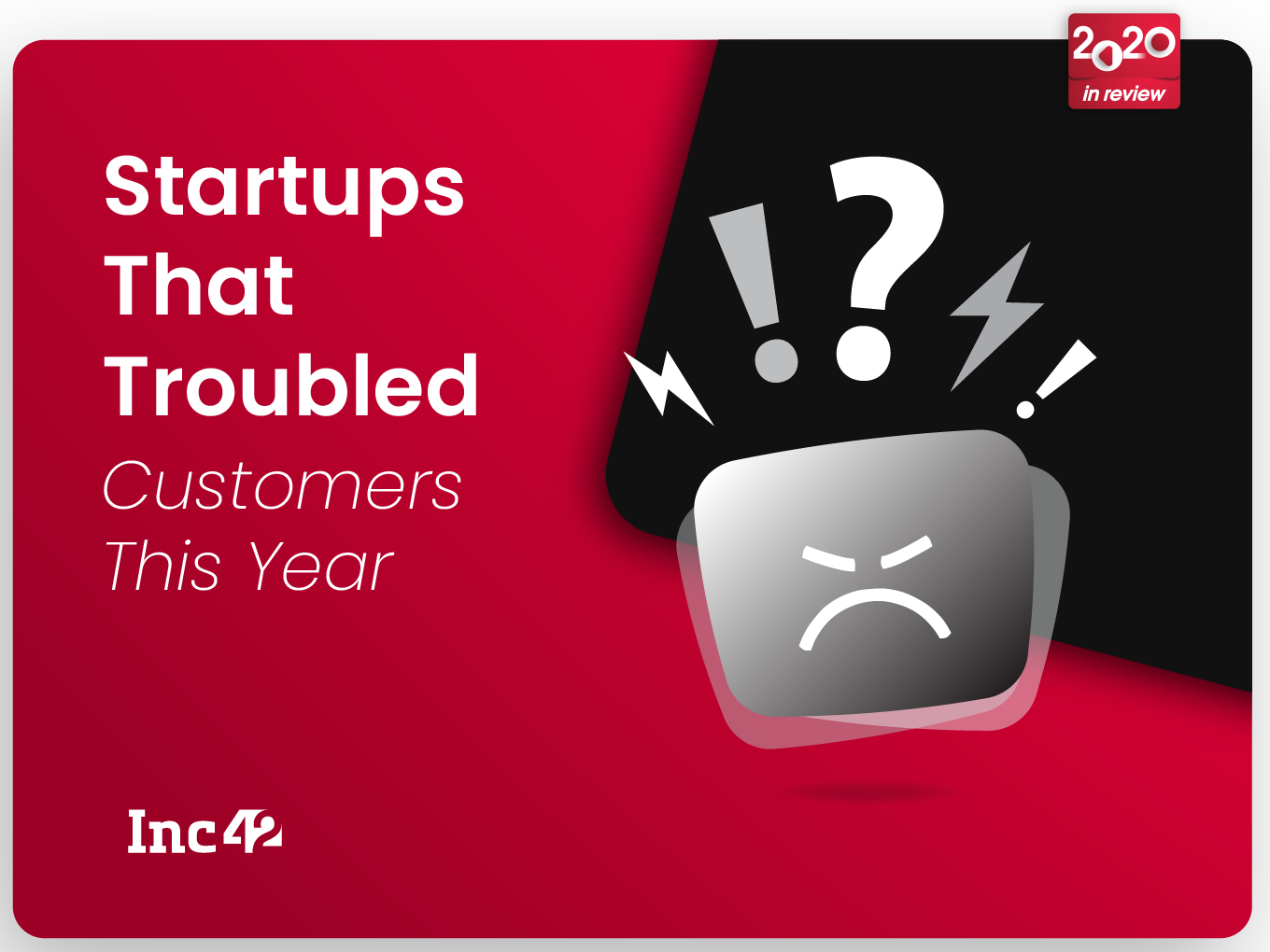 2020
in review

Startups That Troubled Customers This Year

Inc42